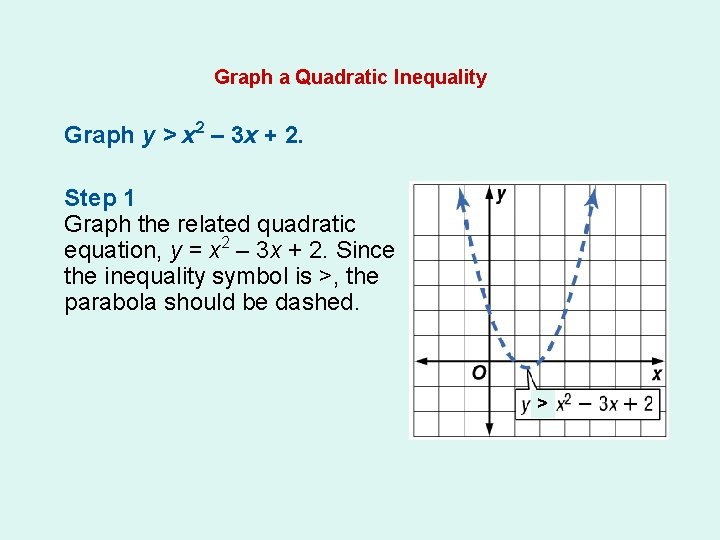 Graph a Quadratic Inequality

Graph $y > x^2 - 3x + 2$.

Step 1
Graph the related quadratic equation, $y = x^2 - 3x + 2$. Since the inequality symbol is >, the parabola should be dashed.

y

O

x

$y > x^2 - 3x + 2$